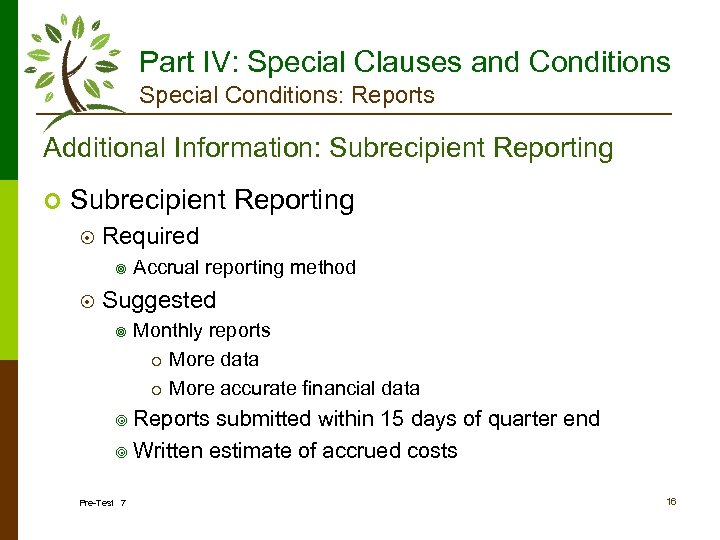 Part IV: Special Clauses and Conditions
Special Conditions: Reports

Additional Information: Subrecipient Reporting

Subrecipient Reporting

Required

Accrual reporting method

Suggested

Monthly reports

More data

More accurate financial data

Reports submitted within 15 days of quarter end

Written estimate of accrued costs

Pre-Test 7

16